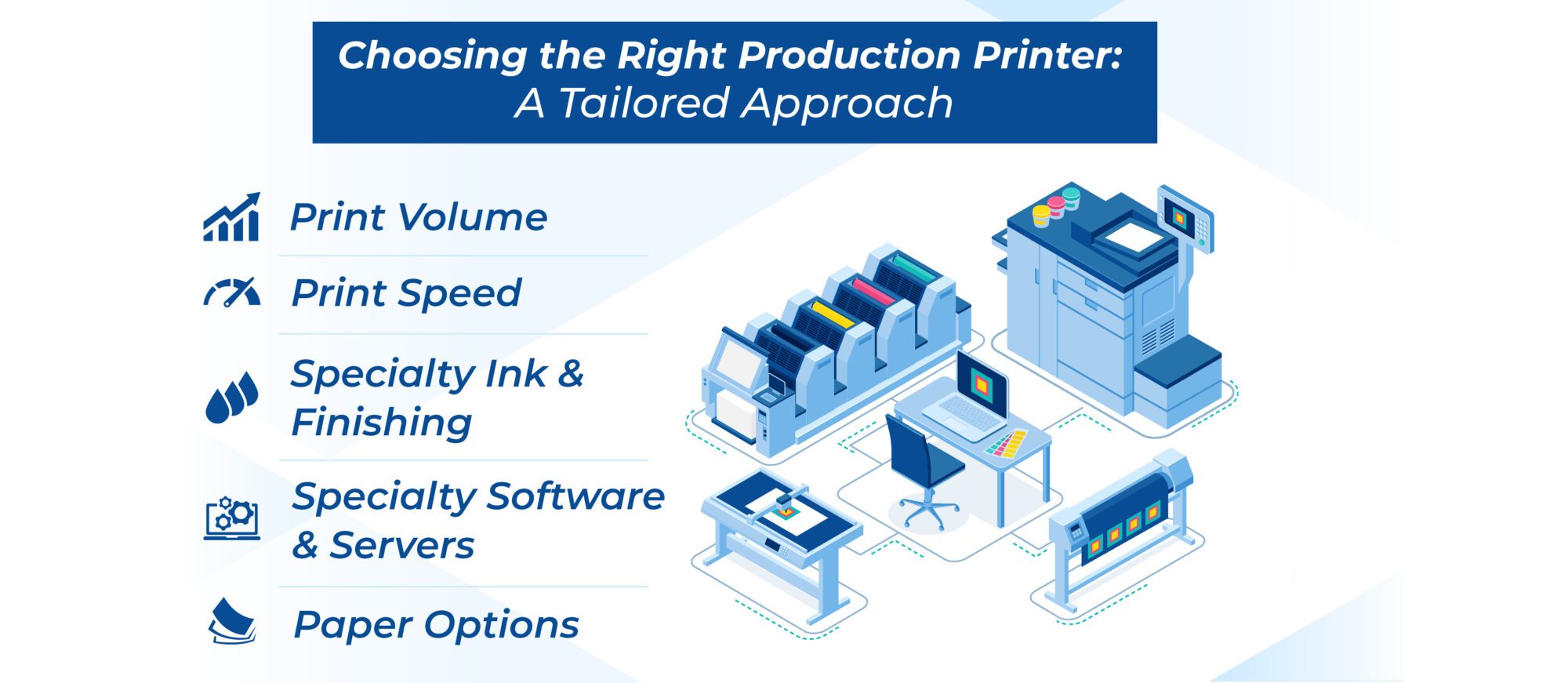 Choosing the Right Production Printer:
A Tailored Approach

Print Volume

Print Speed

Specialty Ink & Finishing

Specialty Software & Servers

Paper Options